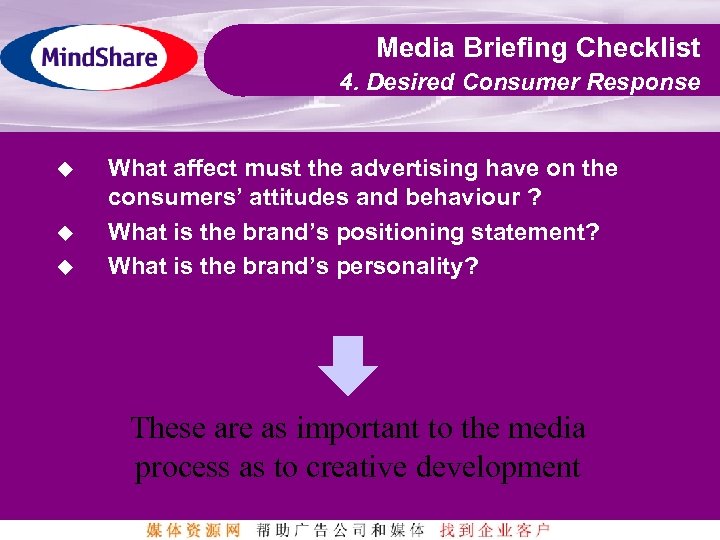 MindShare

Media Briefing Checklist
4. Desired Consumer Response

◆ What affect must the advertising have on the consumers' attitudes and behaviour ?
◆ What is the brand's positioning statement?
◆ What is the brand's personality?

These are as important to the media process as to creative development

媒体资源网 帮助广告公司和媒体 找到企业客户